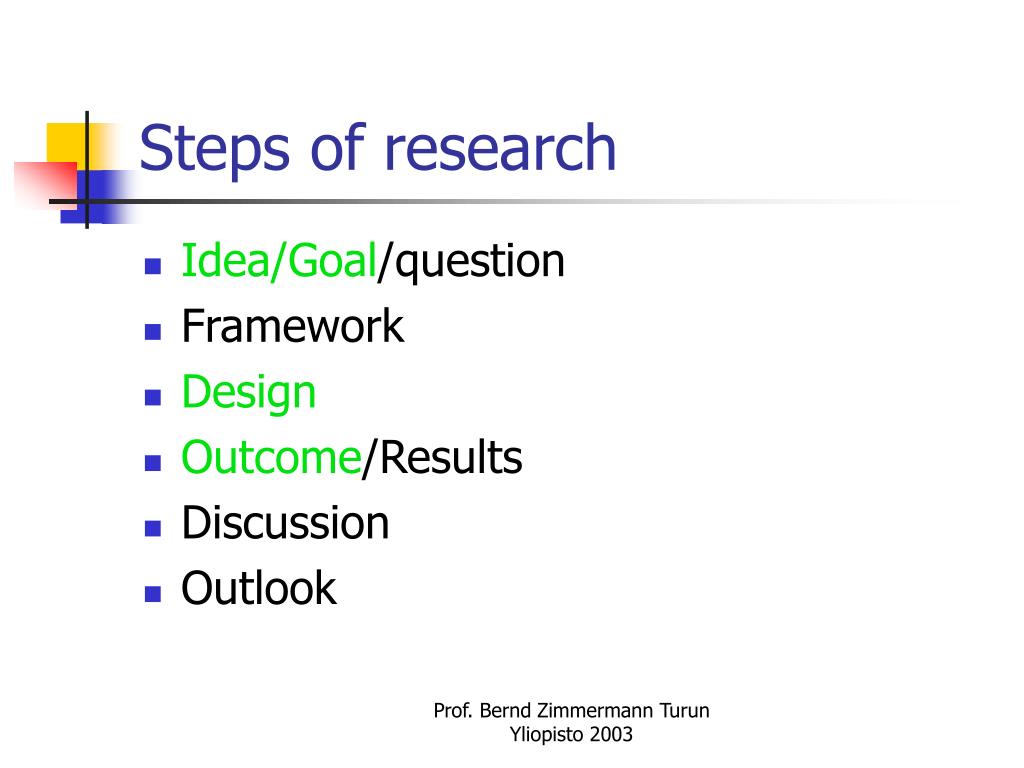 Steps of research

- Idea/Goal/question
- Framework
- Design
- Outcome/Results
- Discussion
- Outlook

Prof. Bernd Zimmermann Turun Yliopisto 2003